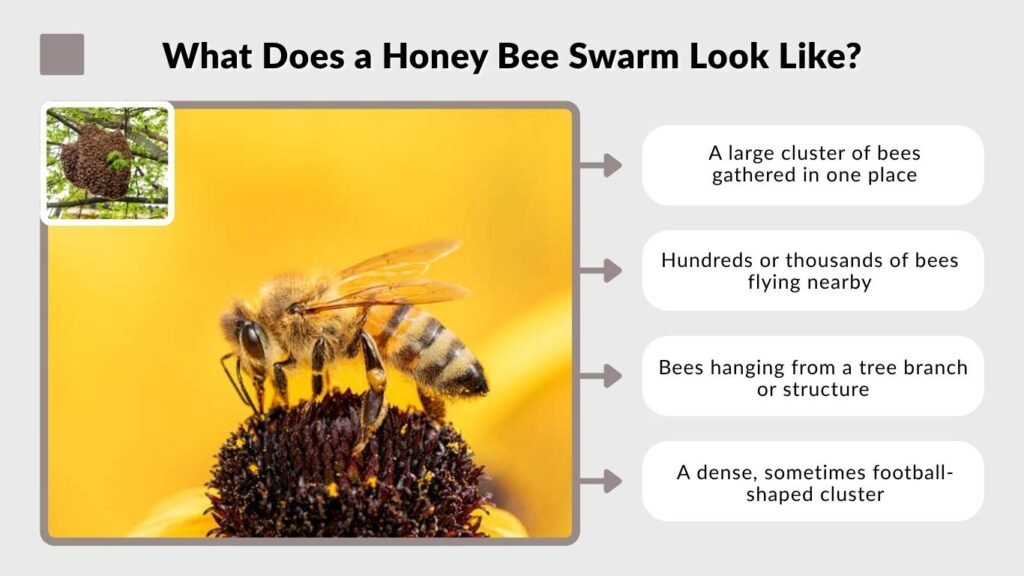 What Does a Honey Bee Swarm Look Like?

A large cluster of bees gathered in one place

Hundreds or thousands of bees flying nearby

Bees hanging from a tree branch or structure

A dense, sometimes football-shaped cluster